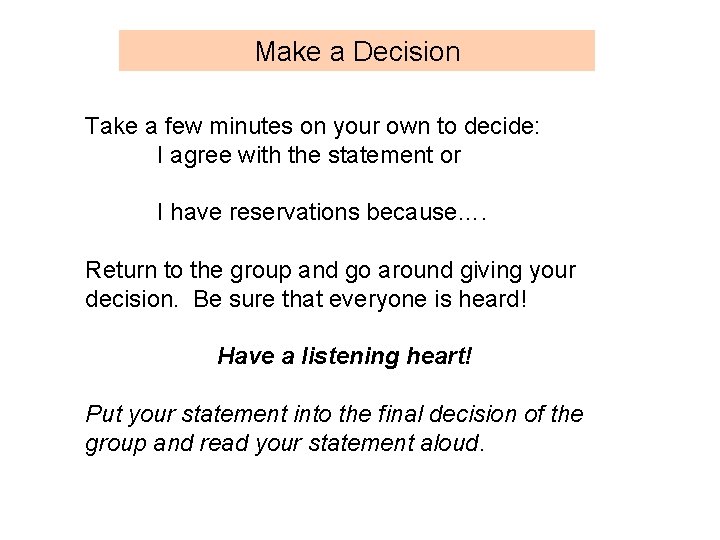 Make a Decision

Take a few minutes on your own to decide:
I agree with the statement or

I have reservations because….

Return to the group and go around giving your decision. Be sure that everyone is heard!

Have a listening heart!

Put your statement into the final decision of the group and read your statement aloud.